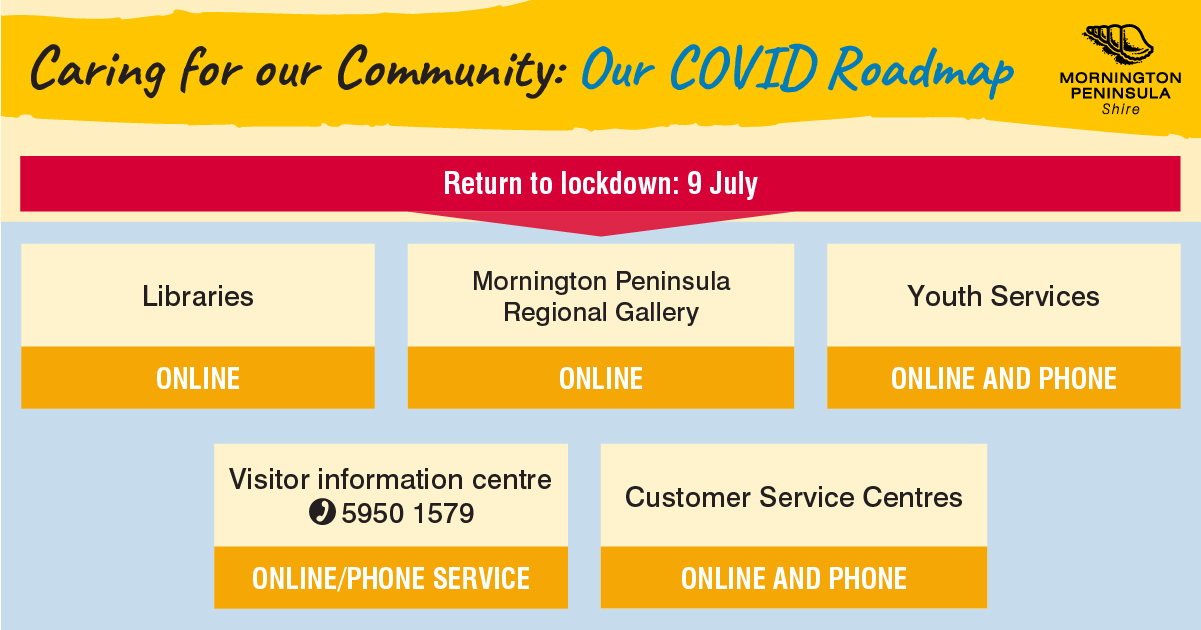 Caring for our Community: Our COVID Roadmap

MORNINGTON PENINSULA Shire

Return to lockdown: 9 July

Libraries

ONLINE

Mornington Peninsula Regional Gallery

ONLINE

Youth Services

ONLINE AND PHONE

Visitor information centre
5950 1579

ONLINE/PHONE SERVICE

Customer Service Centres

ONLINE AND PHONE